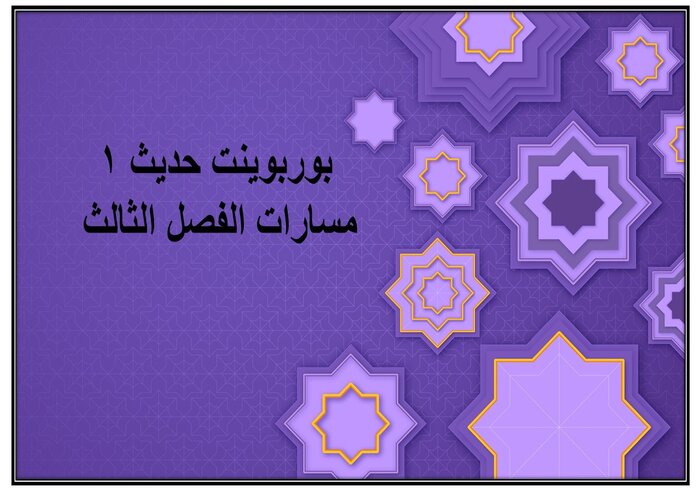 بوربوينت حديث ١
مسارات الفصل الثالث